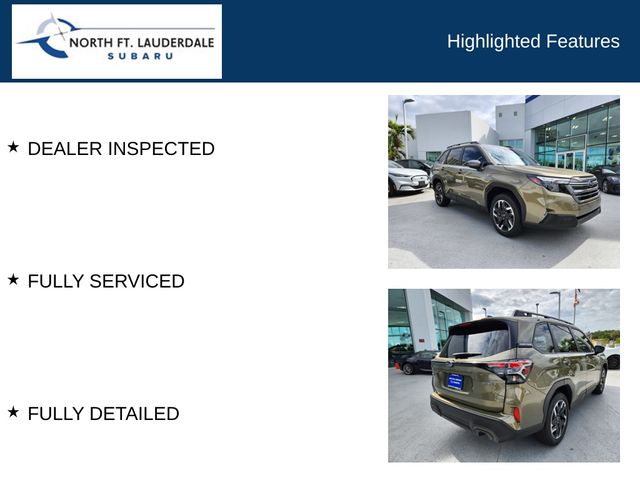 NORTH FT. LAUDERDALE
SUBARU

Highlighted Features

★ DEALER INSPECTED

★ FULLY SERVICED

★ FULLY DETAILED